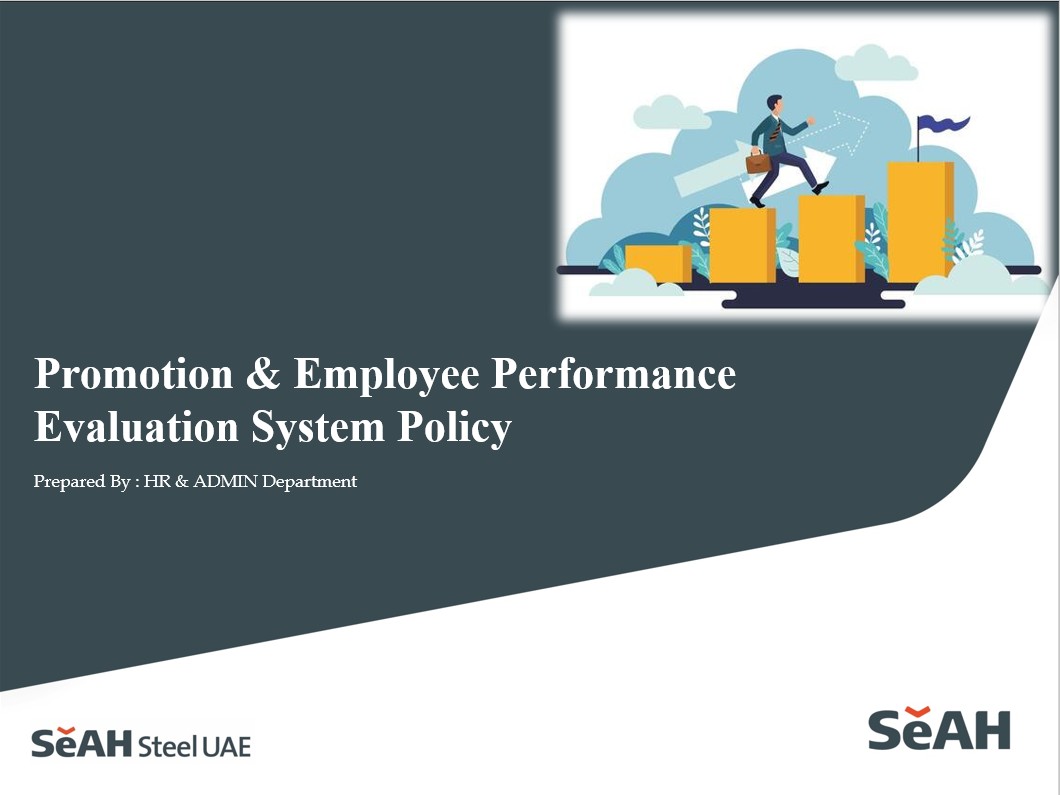 Promotion & Employee Performance Evaluation System Policy

Prepared By : HR & ADMIN Department

SeAH Steel UAE

SeAH